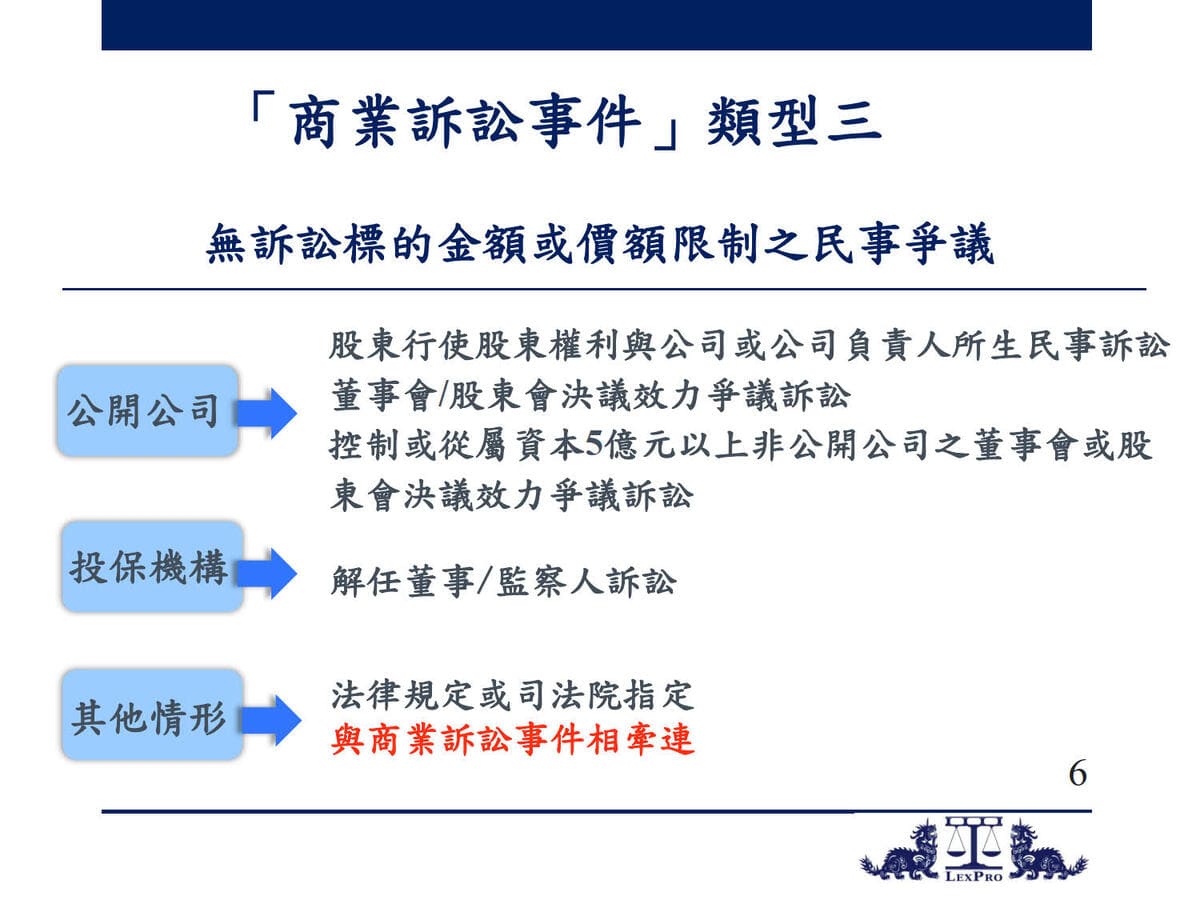 「商業訴訟事件」類型三

無訴訟標的金額或價額限制之民事爭議

公開公司

股東行使股東權利與公司或公司負責人所生民事訴訟
董事會/股東會決議效力爭議訴訟
控制或從屬資本5億元以上非公開公司之董事會或股東會決議效力爭議訴訟

投保機構

解任董事/監察人訴訟

其他情形

法律規定或司法院指定
與商業訴訟事件相牽連

6

LexPro